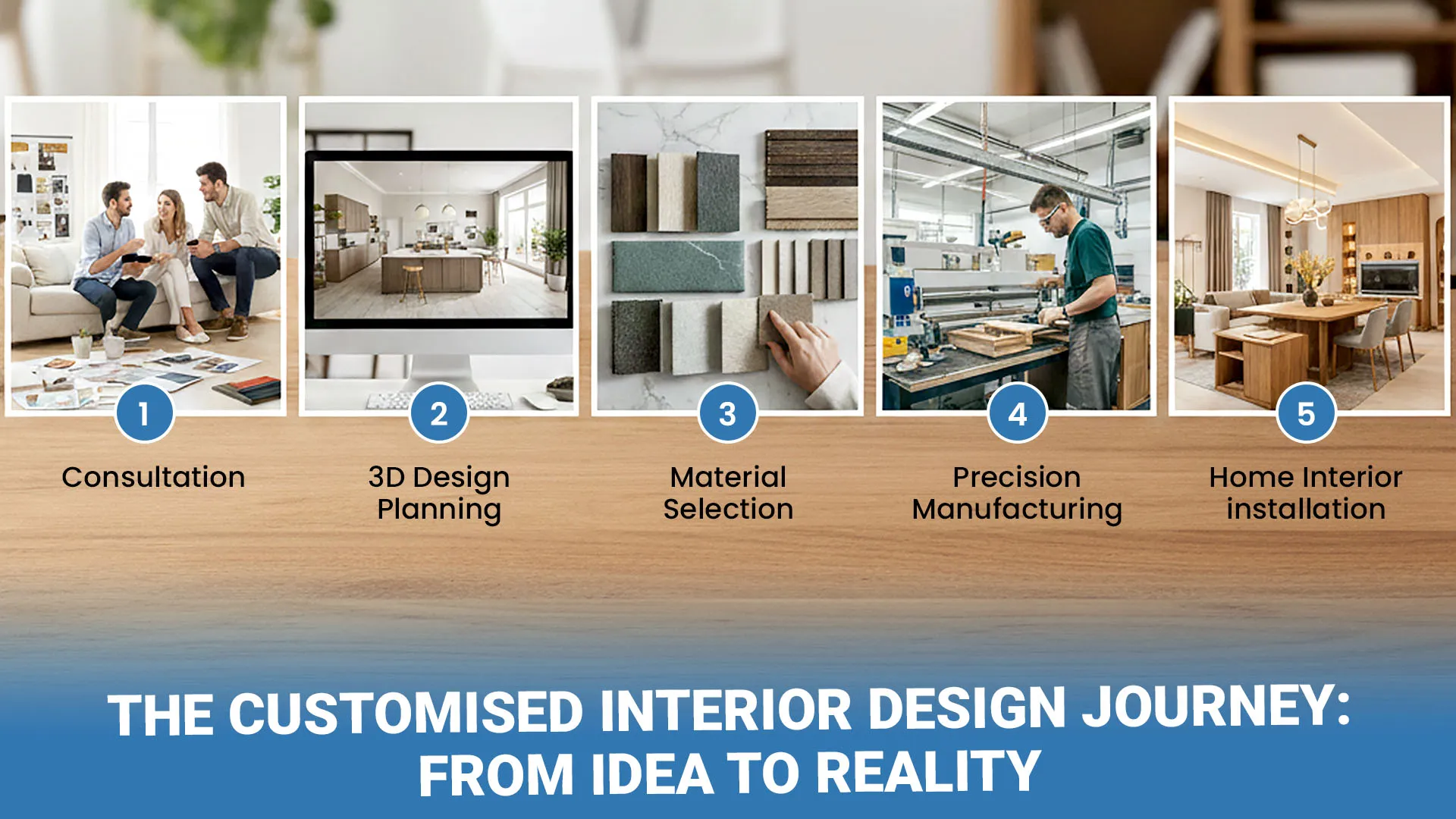 1
Consultation

2
3D Design Planning

3
Material Selection

4
Precision Manufacturing

5
Home Interior installation

THE CUSTOMISED INTERIOR DESIGN JOURNEY: FROM IDEA TO REALITY